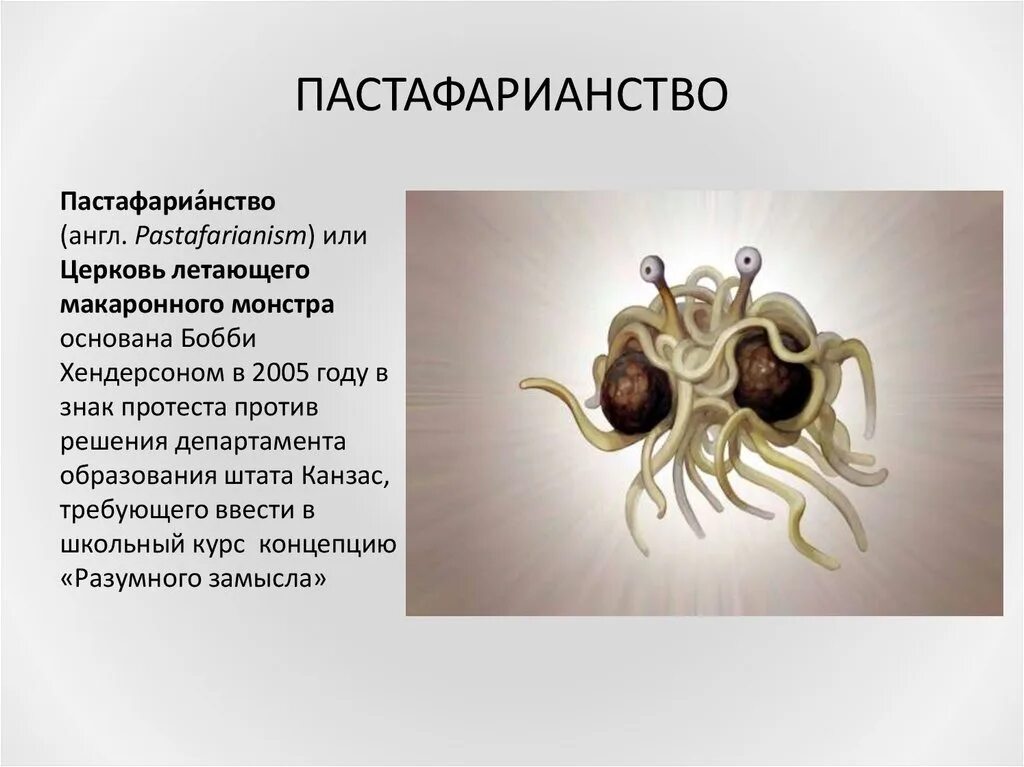 ПАСТАФАРИАНСТВО

Пастафариа́нство (англ. Pastafarianism) или Церковь летающего макаронного монстра основана Бобби Хендерсоном в 2005 году в знак протеста против решения департамента образования штата Канзас, требующего ввести в школьный курс концепцию «Разумного замысла»